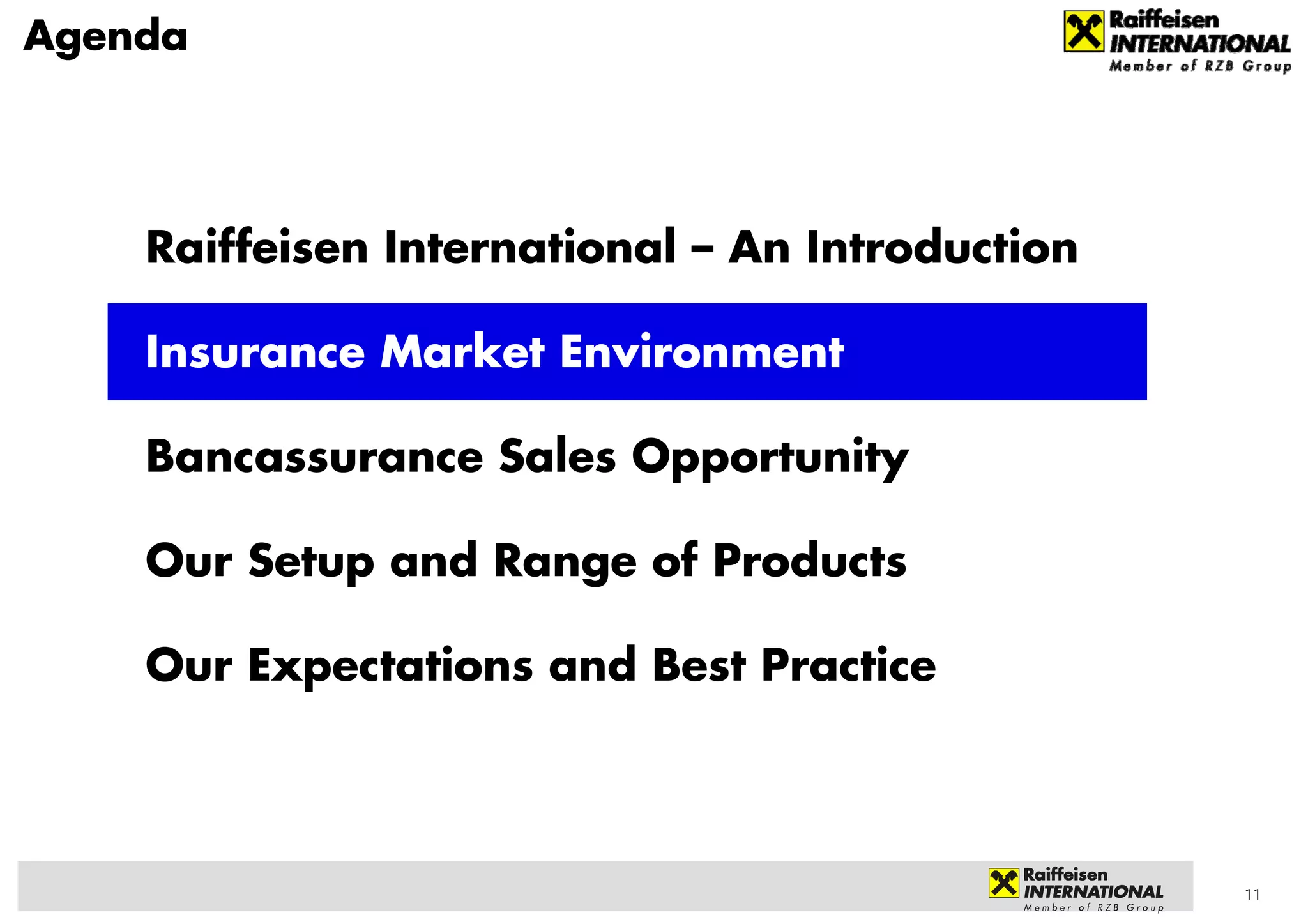 Agenda

Raiffeisen INTERNATIONAL Member of RZB Group

Raiffeisen International – An Introduction

Insurance Market Environment

Bancassurance Sales Opportunity

Our Setup and Range of Products

Our Expectations and Best Practice

Raiffeisen INTERNATIONAL Member of RZB Group

11